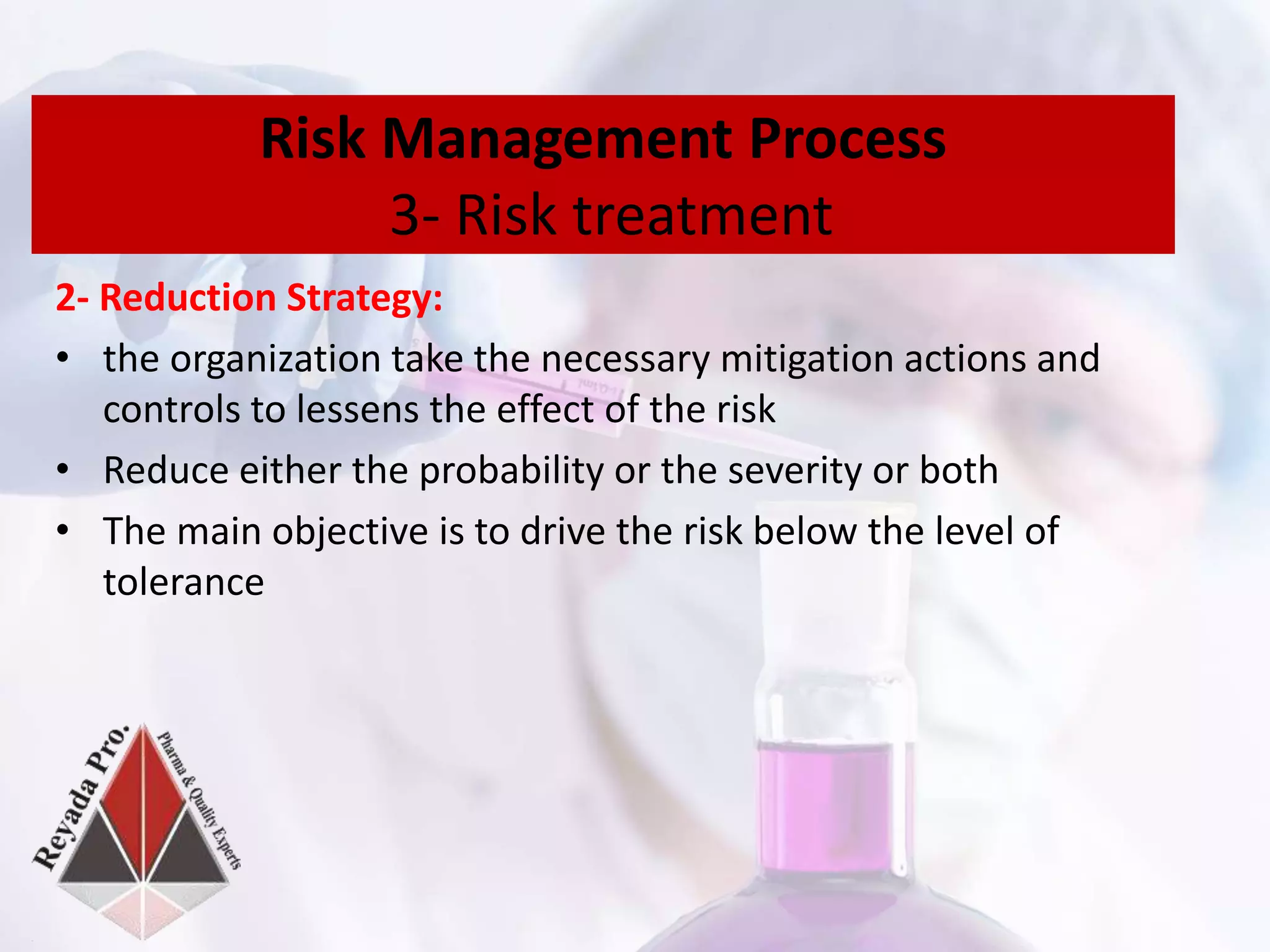 Risk Management Process
3- Risk treatment

2- Reduction Strategy:

• the organization take the necessary mitigation actions and controls to lessens the effect of the risk
• Reduce either the probability or the severity or both
• The main objective is to drive the risk below the level of tolerance

Reyada Pro.
Pharma & Quality Experts